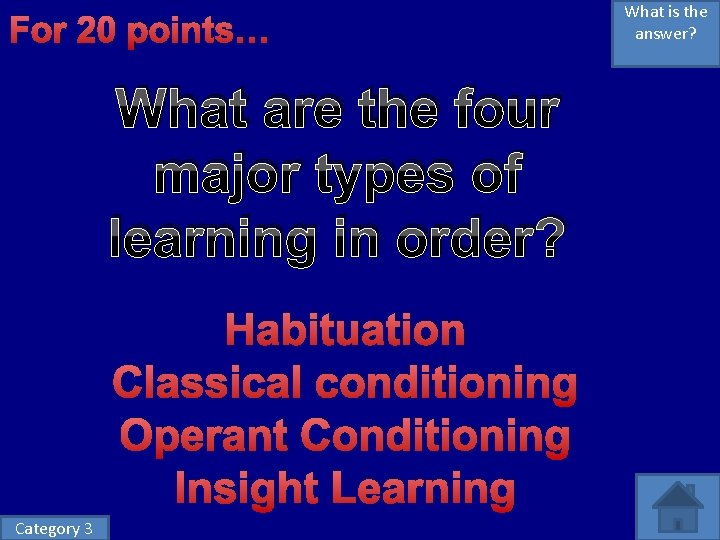 For 20 points…

What is the answer?

What are the four major types of learning in order?

Habituation
Classical conditioning
Operant Conditioning
Insight Learning

Category 3